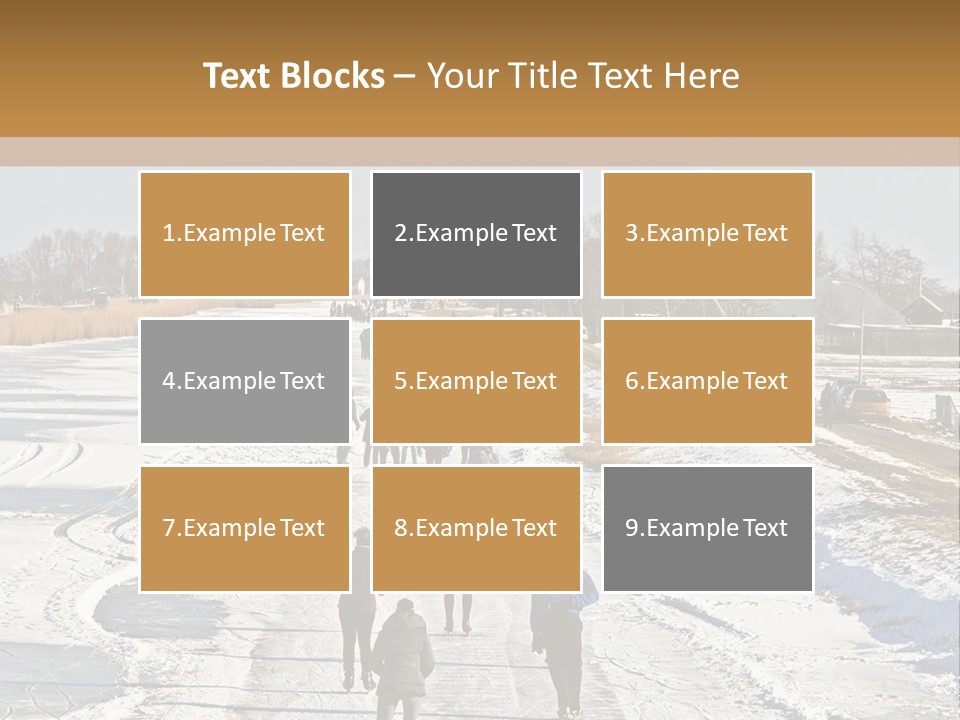 Text Blocks – Your Title Text Here

1.Example Text

2.Example Text

3.Example Text

4.Example Text

5.Example Text

6.Example Text

7.Example Text

8.Example Text

9.Example Text